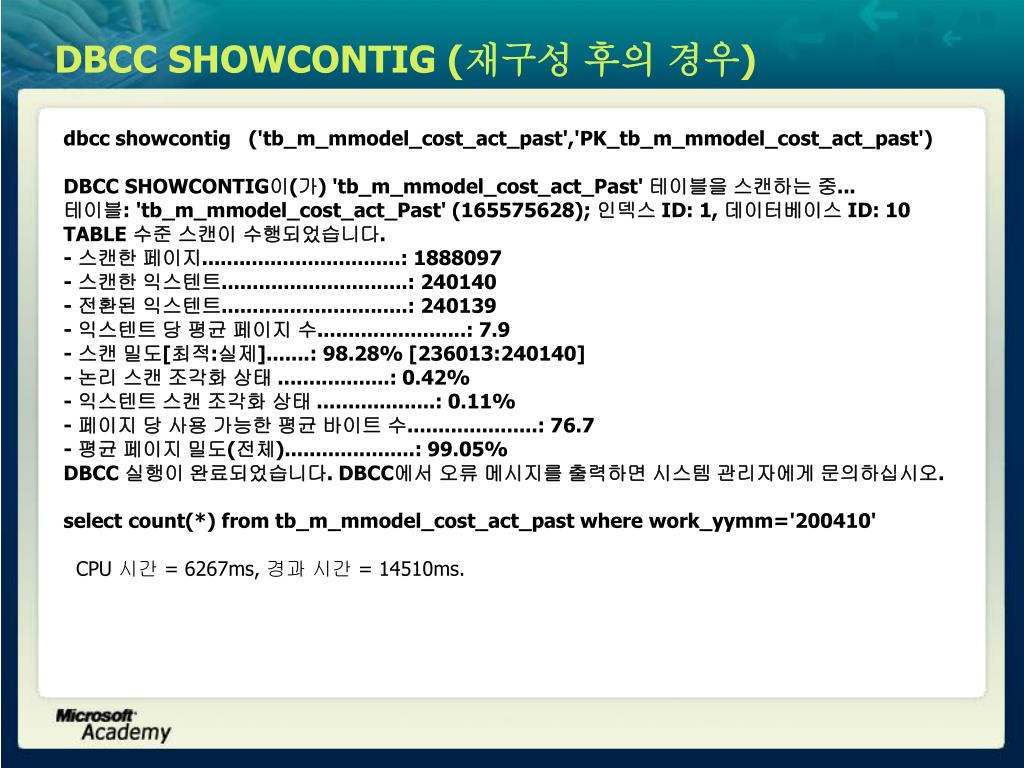 DBCC SHOWCONTIG (재구성 후의 경우)

dbcc showcontig ('tb_m_mmodel_cost_act_past','PK_tb_m_mmodel_cost_act_past')

DBCC SHOWCONTIG이(가) 'tb_m_mmodel_cost_act_Past' 테이블을 스캔하는 중...
테이블: 'tb_m_mmodel_cost_act_Past' (165575628); 인덱스 ID: 1, 데이터베이스 ID: 10
TABLE 수준 스캔이 수행되었습니다.
- 스캔한 페이지................................: 1888097
- 스캔한 익스텐트..............................: 240140
- 전환된 익스텐트..............................: 240139
- 익스텐트 당 평균 페이지 수........................: 7.9
- 스캔 밀도[최적:실제].......: 98.28% [236013:240140]
- 논리 스캔 조각화 상태 ..................: 0.42%
- 익스텐트 스캔 조각화 상태 ...................: 0.11%
- 페이지 당 사용 가능한 평균 바이트 수.....................: 76.7
- 평균 페이지 밀도(전체).....................: 99.05%
DBCC 실행이 완료되었습니다. DBCC에서 오류 메시지를 출력하면 시스템 관리자에게 문의하십시오.

select count(*) from tb_m_mmodel_cost_act_past where work_yymm='200410'

CPU 시간 = 6267ms, 경과 시간 = 14510ms.

Microsoft Academy